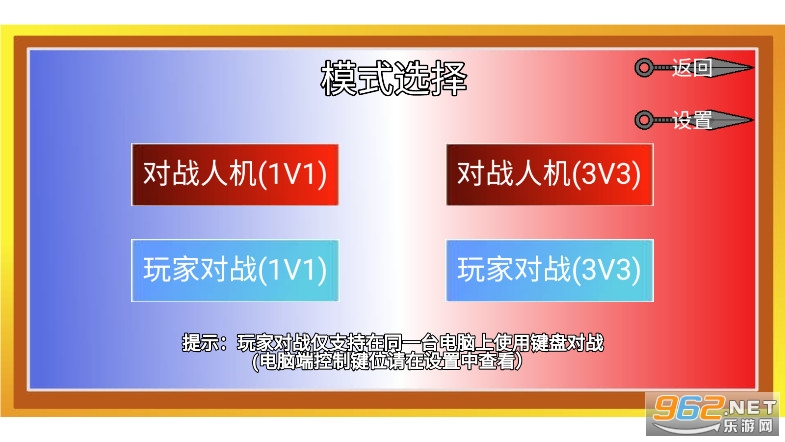 模式选择

返回

设置

对战人机(1V1)

对战人机(3V3)

玩家对战(1V1)

玩家对战(3V3)

提示：玩家对战仅支持在同一台电脑上使用键盘对战
(电脑端控制键位请在设置中查看)

962.NET
乐游网